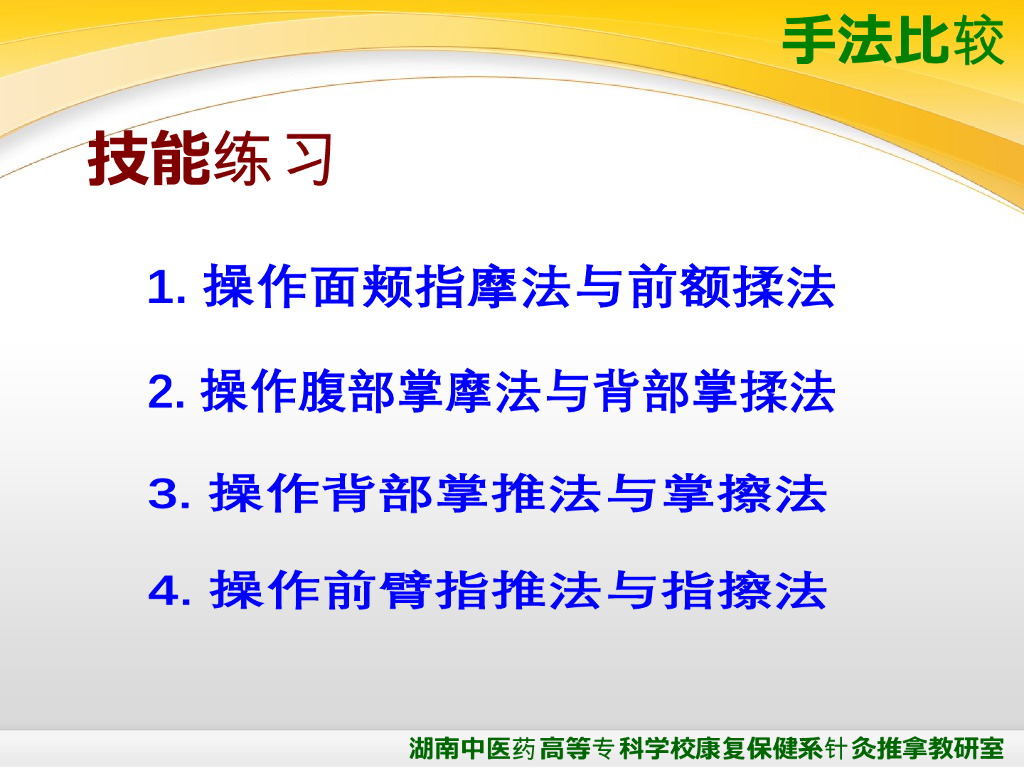 手法比较

技能练习

1. 操作面颊指摩法与前额揉法

2. 操作腹部掌摩法与背部掌揉法

3. 操作背部掌推法与掌擦法

4. 操作前臂指推法与指擦法

湖南中医药高等专科学校康复保健系针灸推拿教研室